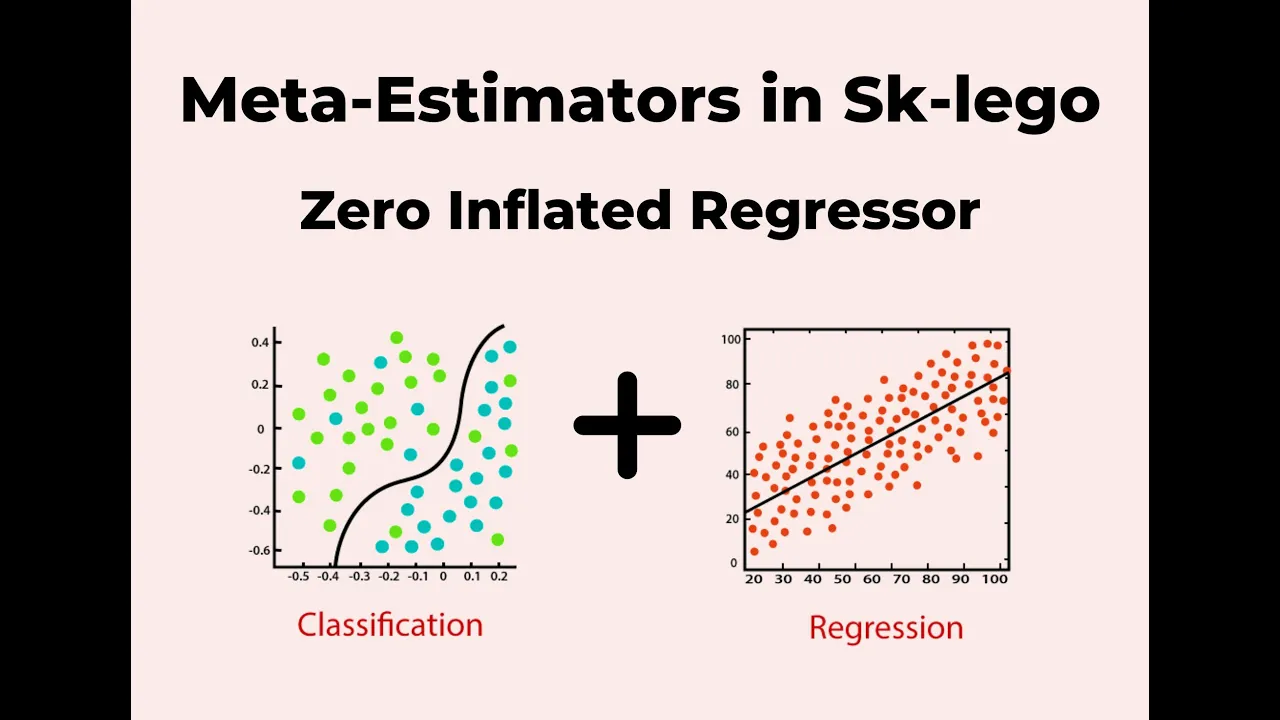 Meta-Estimators in Sk-lego

Zero Inflated Regressor

0.4
0.2
0
-0.2
-0.4
-0.6
-0.5 -0.4 -0.3 -0.2 -0.1 0 0.1 0.2

Classification

+

100
80
60
40
20
0
20 30 40 50 60 70 80 90 100

Regression